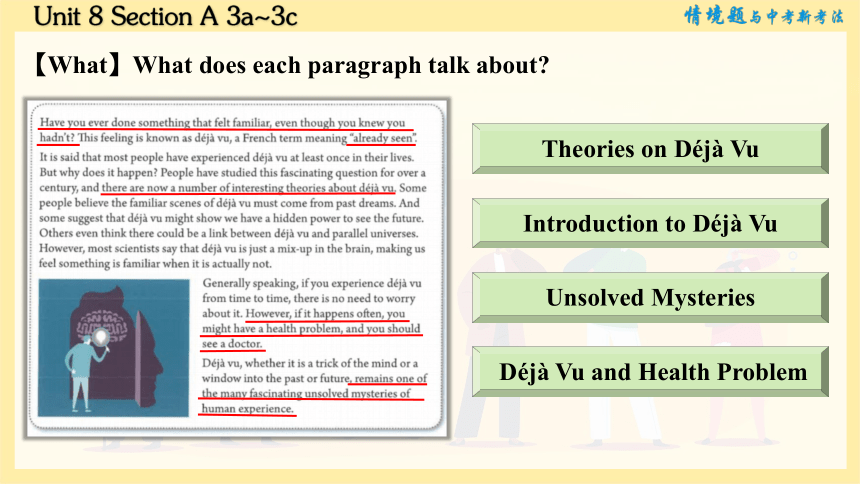 Unit 8 Section A 3a~3c

情境题与中考新考法

【What】What does each paragraph talk about?

Have you ever done something that felt familiar, even though you knew you hadn't? This feeling is known as déjà vu, a French term meaning "already seen".

It is said that most people have experienced déjà vu at least once in their lives. But why does it happen? People have studied this fascinating question for over a century, and there are now a number of interesting theories about déjà vu. Some people believe the familiar scenes of déjà vu must come from past dreams. And some suggest that déjà vu might show we have a hidden power to see the future. Others even think there could be a link between déjà vu and parallel universes. However, most scientists say that déjà vu is just a mix-up in the brain, making us feel something is familiar when it is actually not.

Generally speaking, if you experience déjà vu from time to time, there is no need to worry about it. However, if it happens often, you might have a health problem, and you should see a doctor.

Déjà vu, whether it is a trick of the mind or a window into the past or future, remains one of the many fascinating unsolved mysteries of human experience.

Theories on Déjà Vu

Introduction to Déjà Vu

Unsolved Mysteries

Déjà Vu and Health Problem